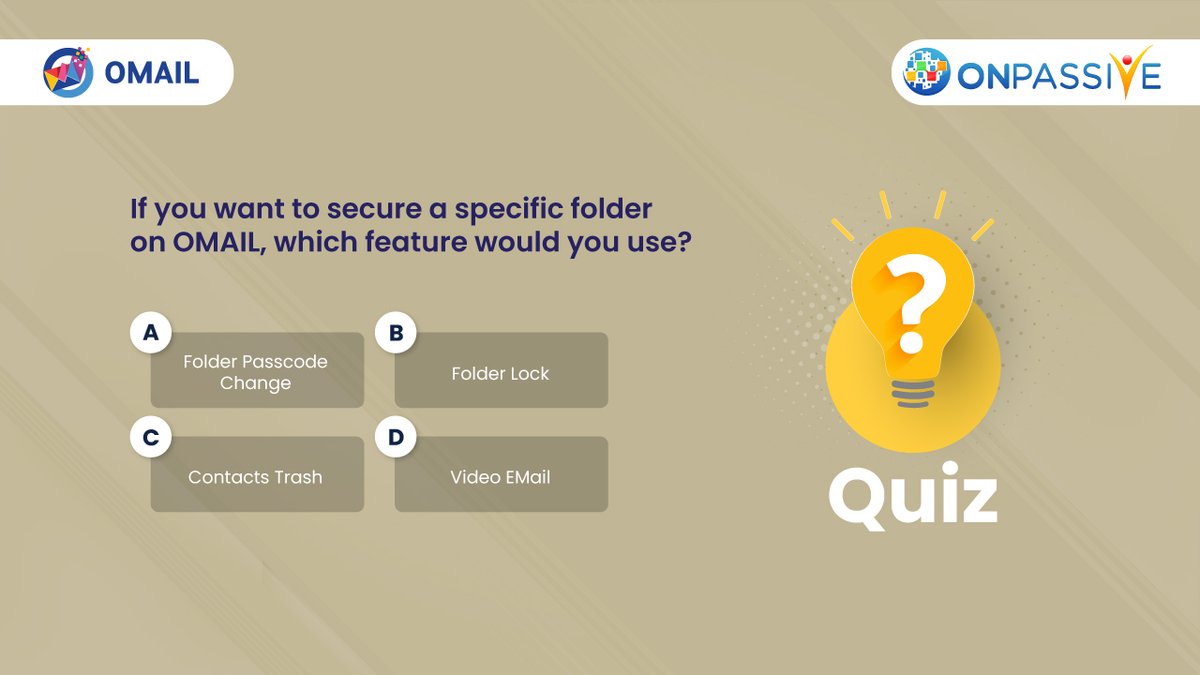 OMAIL

ONPASSIVE

If you want to secure a specific folder on OMAIL, which feature would you use?

A
Folder Passcode Change

B
Folder Lock

C
Contacts Trash

D
Video EMail

?

Quiz